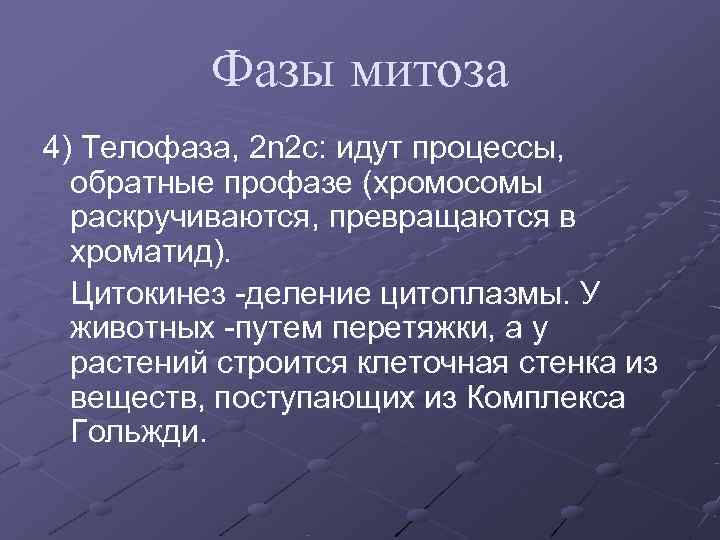 Фазы митоза

4) Телофаза, 2n2c: идут процессы, обратные профазе (хромосомы раскручиваются, превращаются в хроматид).

Цитокинез -деление цитоплазмы. У животных -путем перетяжки, а у растений строится клеточная стенка из веществ, поступающих из Комплекса Гольжди.